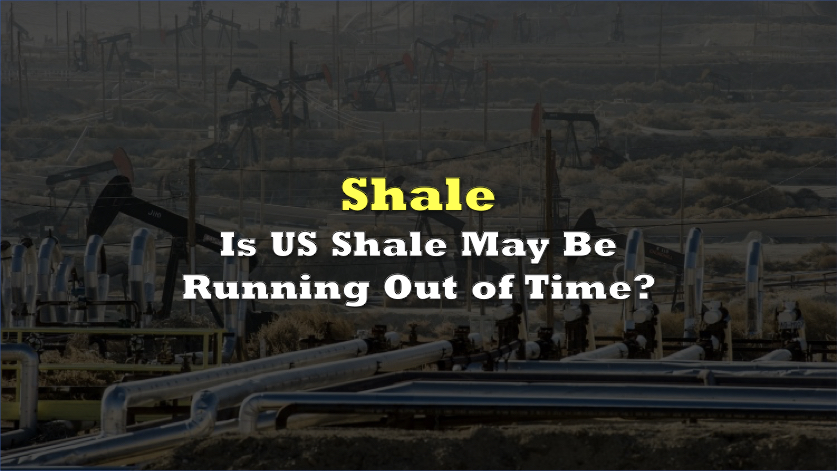 Shale

Is US Shale May Be Running Out of Time?